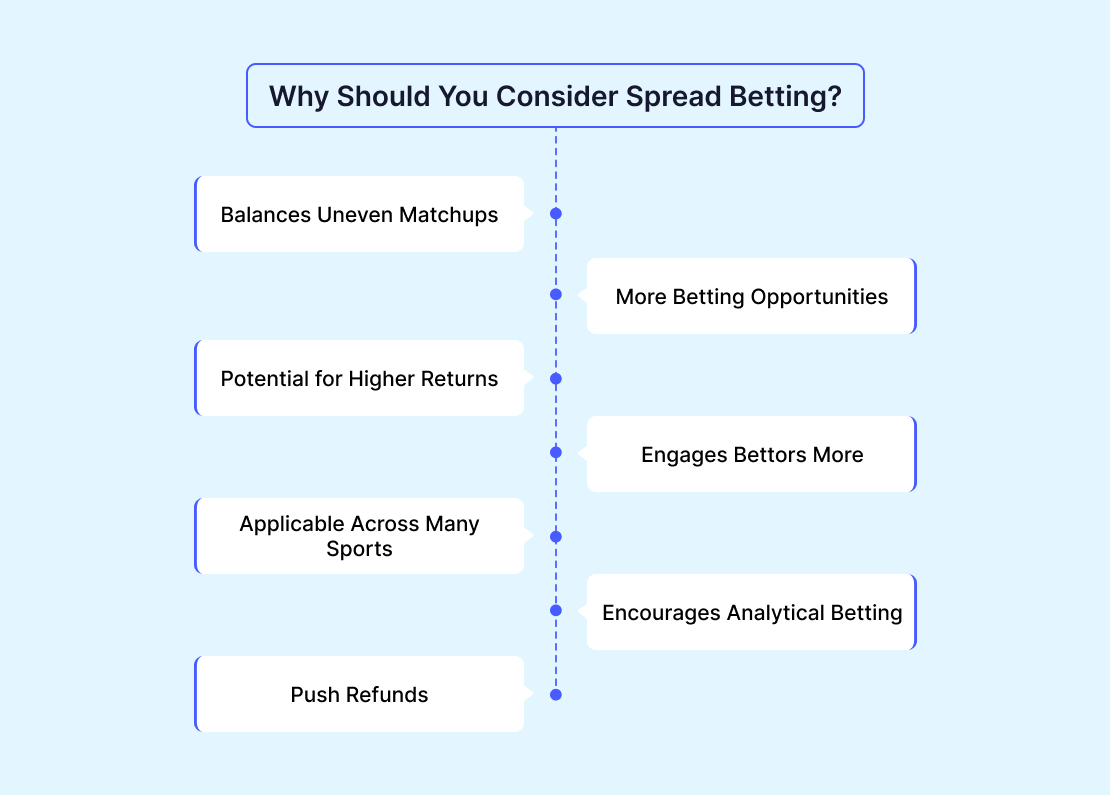 Why Should You Consider Spread Betting?

Balances Uneven Matchups

More Betting Opportunities

Potential for Higher Returns

Engages Bettors More

Applicable Across Many Sports

Encourages Analytical Betting

Push Refunds